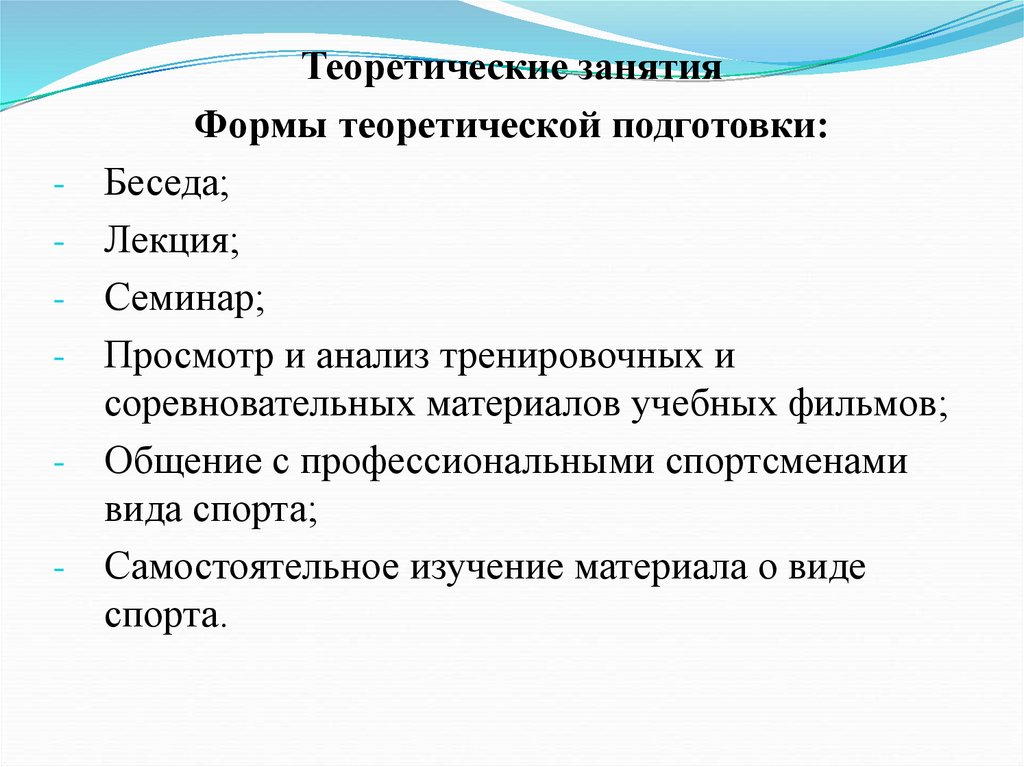 Теоретические занятия

Формы теоретической подготовки:

- Беседа;
- Лекция;
- Семинар;
- Просмотр и анализ тренировочных и соревновательных материалов учебных фильмов;
- Общение с профессиональными спортсменами вида спорта;
- Самостоятельное изучение материала о виде спорта.